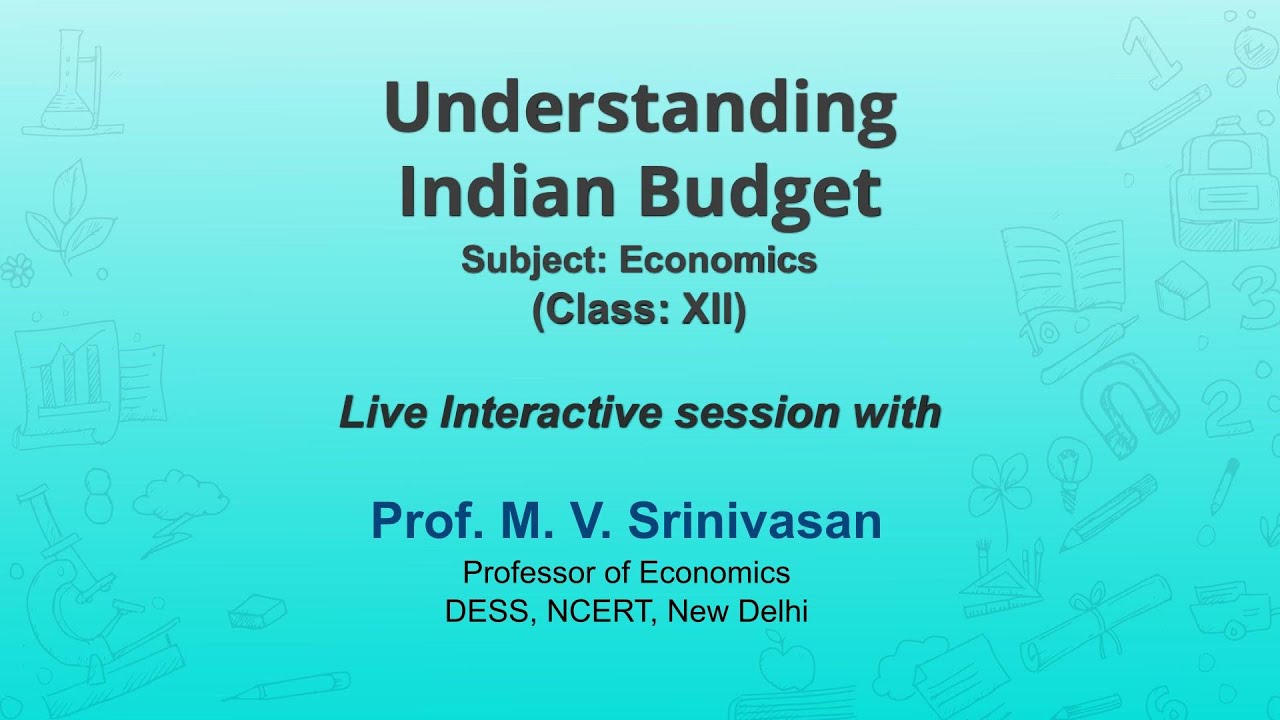 Understanding Indian Budget
Subject: Economics
(Class: XII)

Live Interactive session with

Prof. M. V. Srinivasan
Professor of Economics
DESS, NCERT, New Delhi